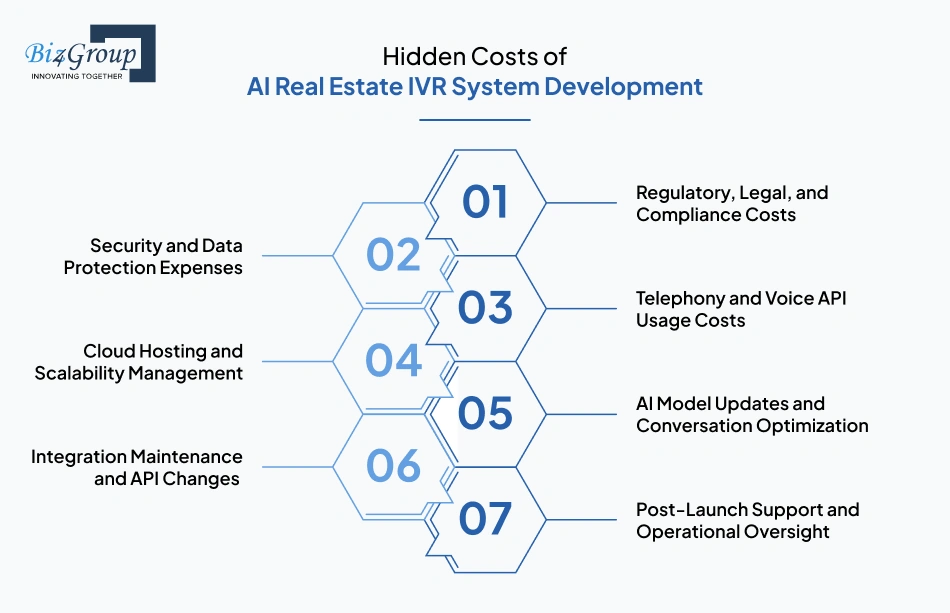 Biz4Group
INNOVATING TOGETHER

Hidden Costs of
AI Real Estate IVR System Development

01
Regulatory, Legal, and Compliance Costs

02
Security and Data Protection Expenses

03
Telephony and Voice API Usage Costs

04
Cloud Hosting and Scalability Management

05
AI Model Updates and Conversation Optimization

06
Integration Maintenance and API Changes

07
Post-Launch Support and Operational Oversight